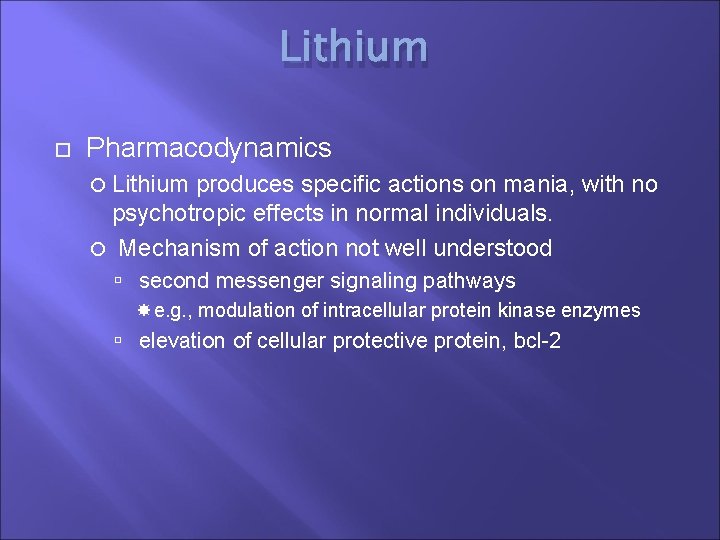 Lithium

Pharmacodynamics

Lithium produces specific actions on mania, with no psychotropic effects in normal individuals.

Mechanism of action not well understood

second messenger signaling pathways

e.g., modulation of intracellular protein kinase enzymes

elevation of cellular protective protein, bcl-2